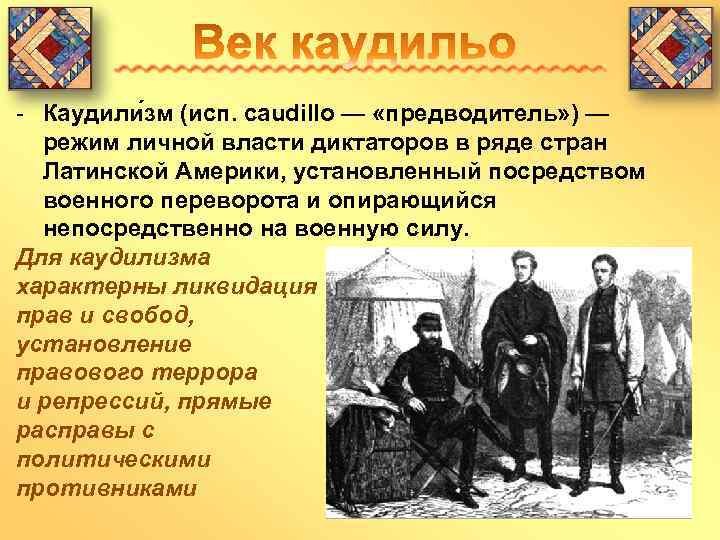 Век каудильо

- Каудили́зм (исп. caudillo — «предводитель») — режим личной власти диктаторов в ряде стран Латинской Америки, установленный посредством военного переворота и опирающийся непосредственно на военную силу.

Для каудилизма характерны ликвидация прав и свобод, установление правового террора и репрессий, прямые расправы с политическими противниками